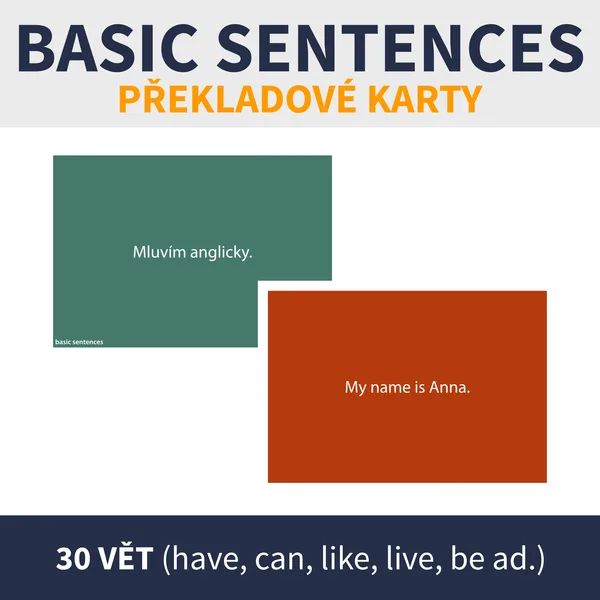 BASIC SENTENCES
PŘEKLADOVÉ KARTY

Mluvím anglicky.

basic sentences

My name is Anna.

30 VĚT (have, can, like, live, be ad.)